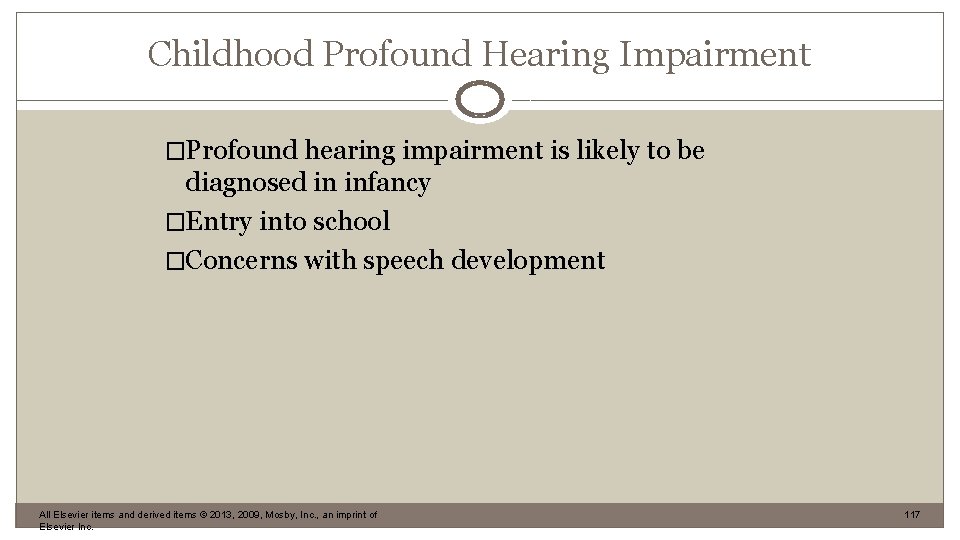 Childhood Profound Hearing Impairment

□Profound hearing impairment is likely to be diagnosed in infancy
□Entry into school
□Concerns with speech development

All Elsevier items and derived items © 2013, 2009, Mosby, Inc., an imprint of Elsevier Inc.

117